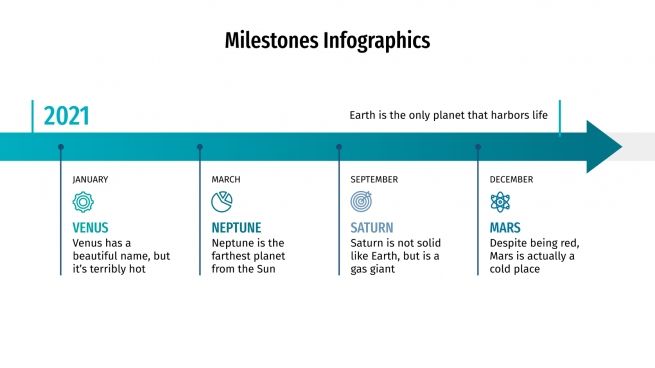 Milestones Infographics

2021

Earth is the only planet that harbors life

JANUARY

VENUS

Venus has a beautiful name, but it's terribly hot

MARCH

NEPTUNE

Neptune is the farthest planet from the Sun

SEPTEMBER

SATURN

Saturn is not solid like Earth, but is a gas giant

DECEMBER

MARS

Despite being red, Mars is actually a cold place